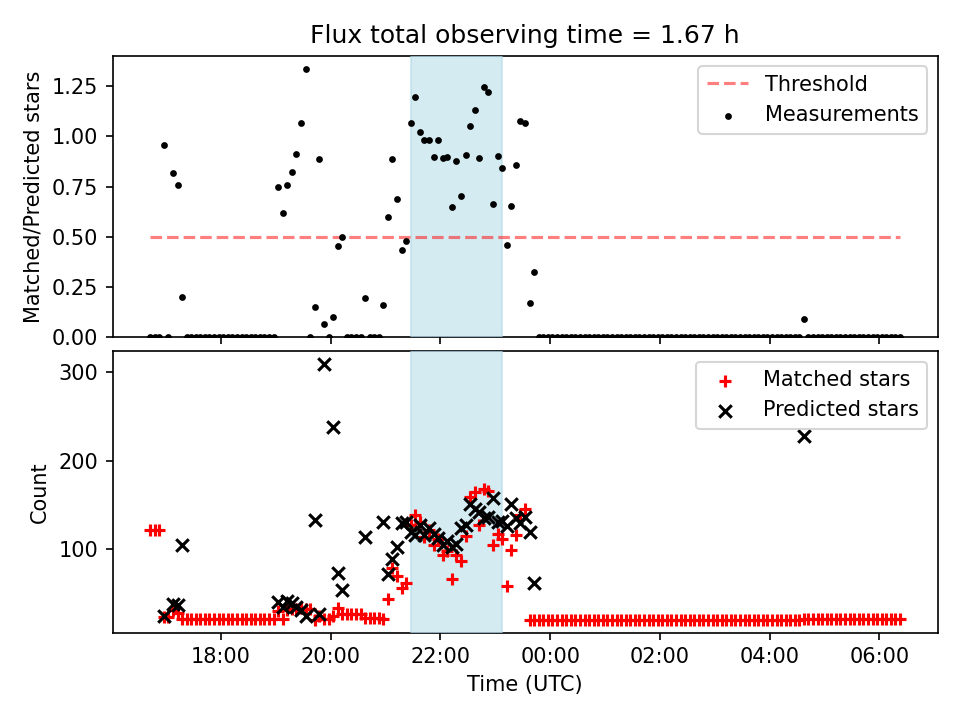 Flux total observing time = 1.67 h

Matched/Predicted stars

1.25
1.00
0.75
0.50
0.25
0.00

Threshold
Measurements

Count

300
200
100

Matched stars
Predicted stars

18:00
20:00
22:00
00:00
02:00
04:00
06:00

Time (UTC)